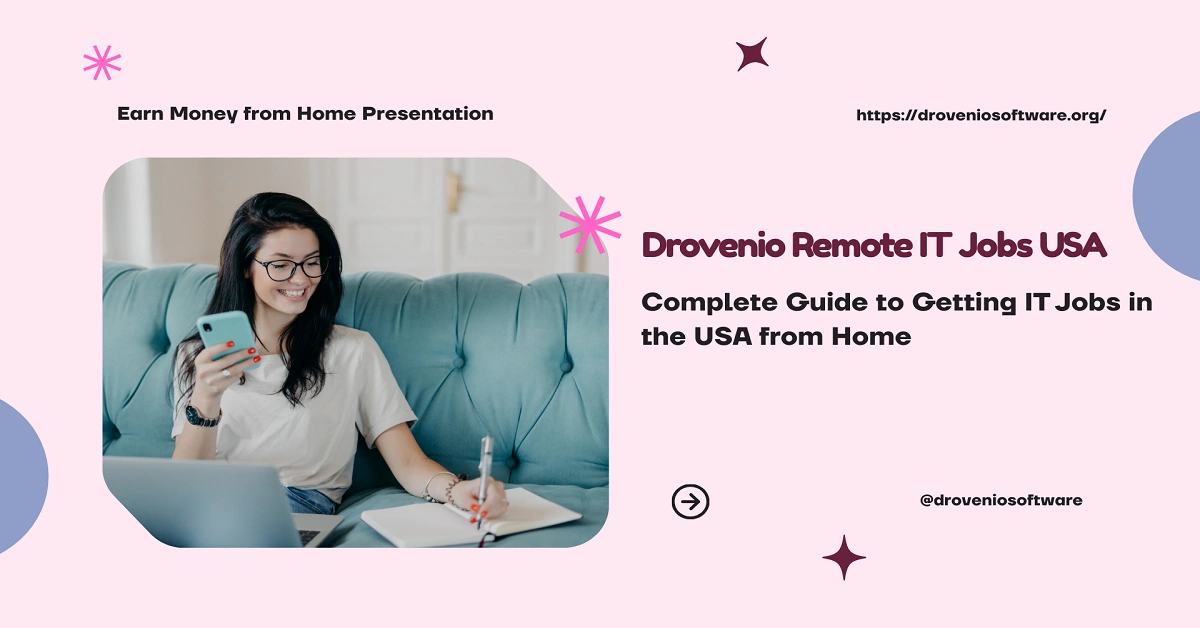 Earn Money from Home Presentation

https://droveniosoftware.org/

Drovenio Remote IT Jobs USA

Complete Guide to Getting IT Jobs in the USA from Home

@droveniosoftware